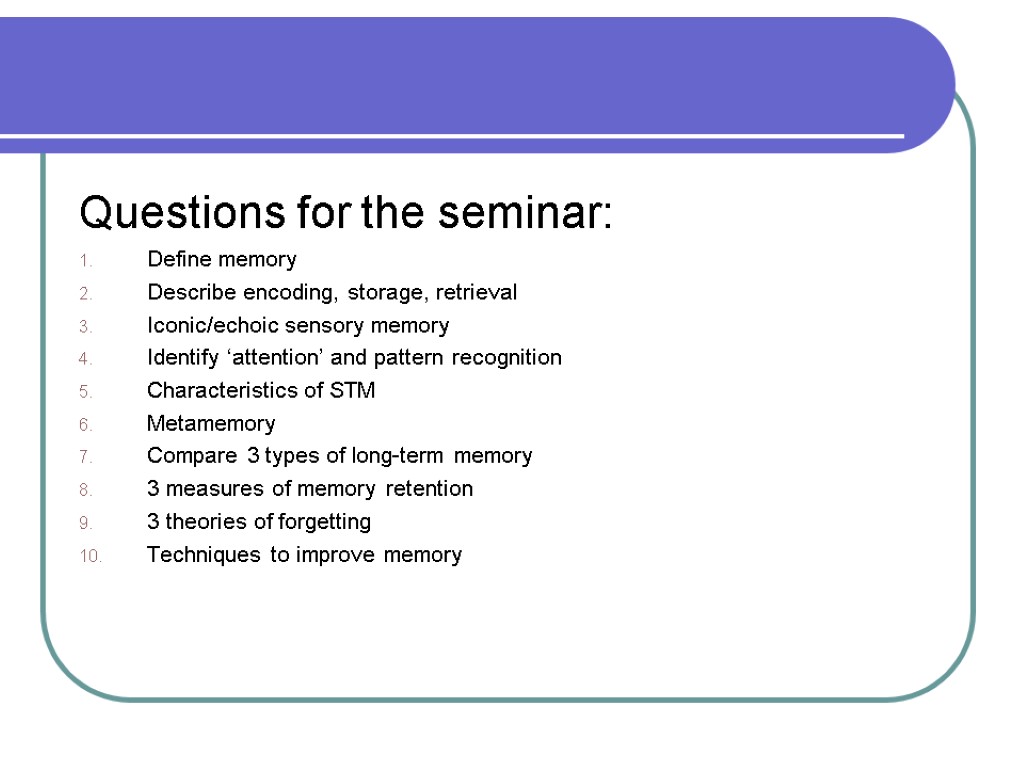 Questions for the seminar:

1. Define memory
2. Describe encoding, storage, retrieval
3. Iconic/echoic sensory memory
4. Identify ‘attention’ and pattern recognition
5. Characteristics of STM
6. Metamemory
7. Compare 3 types of long-term memory
8. 3 measures of memory retention
9. 3 theories of forgetting
10. Techniques to improve memory